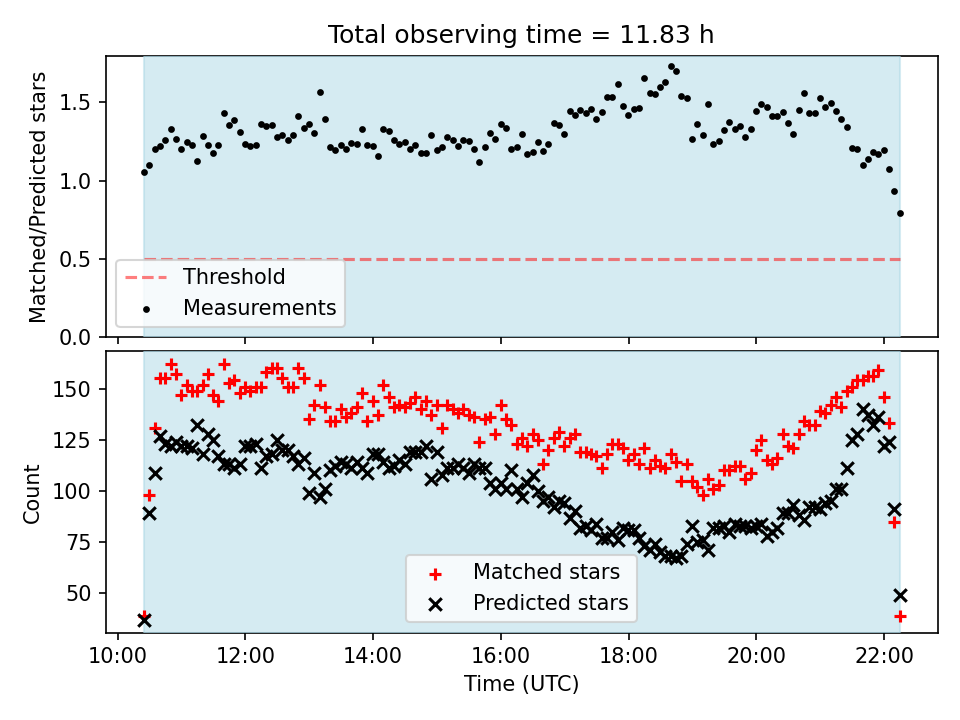 Total observing time = 11.83 h

Matched/Predicted stars

1.5
1.0
0.5
0.0

Threshold
Measurements

Count

150
125
100
75
50

Matched stars
Predicted stars

10:00
12:00
14:00
16:00
18:00
20:00
22:00

Time (UTC)